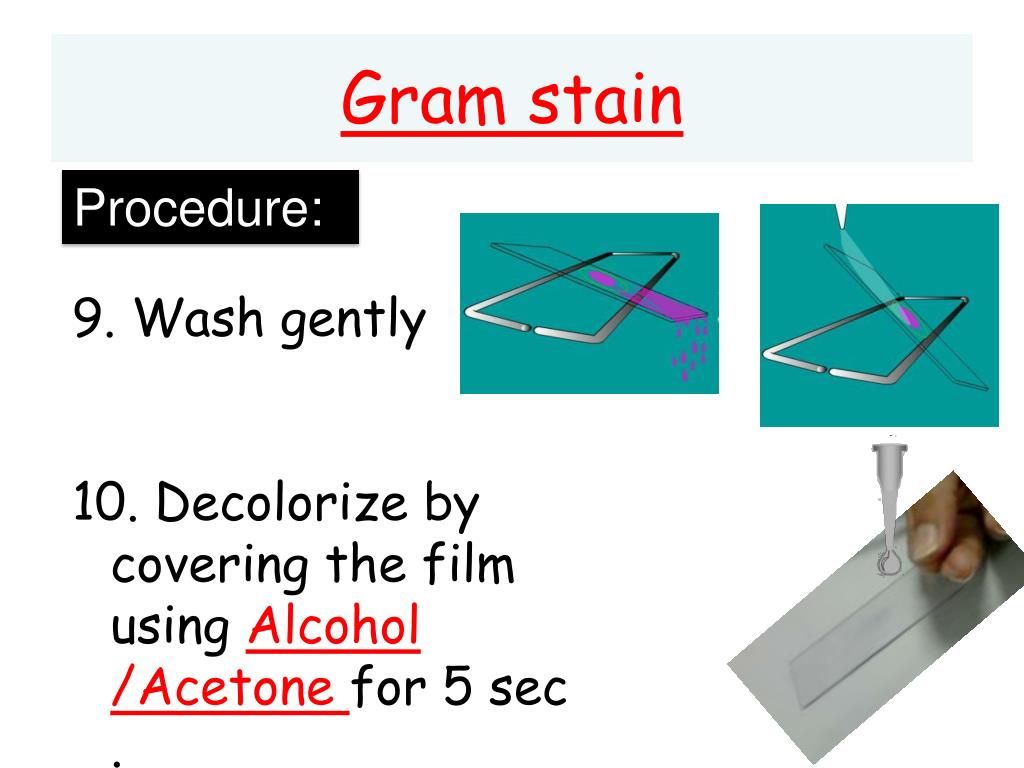 Gram stain

Procedure:

9. Wash gently

10. Decolorize by covering the film using Alcohol /Acetone for 5 sec .